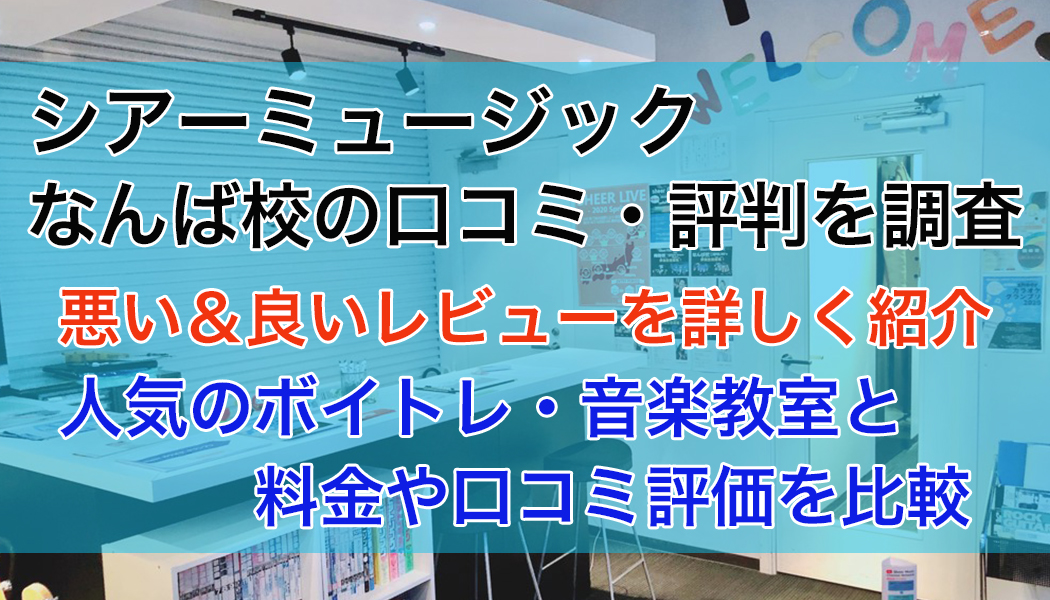 WELCOME

シアーミュージック
なんば校の口コミ・評判を調査

悪い＆良いレビューを詳しく紹介

人気のボイトレ・音楽教室と
料金や口コミ評価を比較